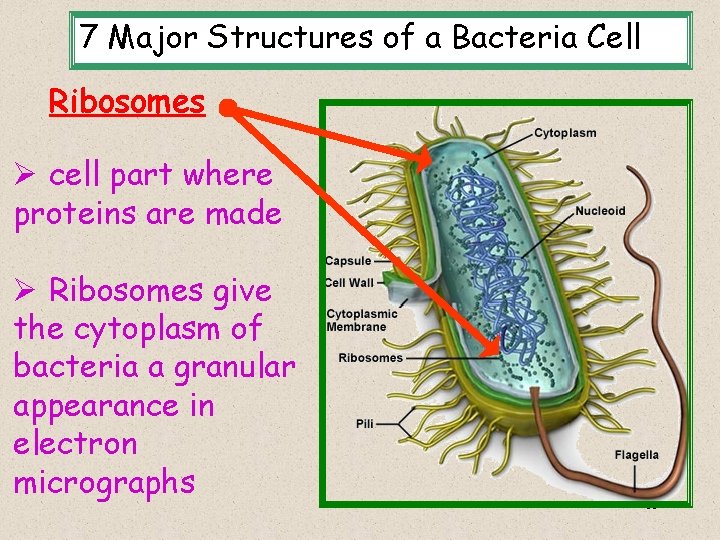 7 Major Structures of a Bacteria Cell

Ribosomes

➢ cell part where proteins are made

➢ Ribosomes give the cytoplasm of bacteria a granular appearance in electron micrographs

Cytoplasm

Nucleoid

Capsule

Cell Wall

Cytoplasmic Membrane

Ribosomes

Pili

Flagella